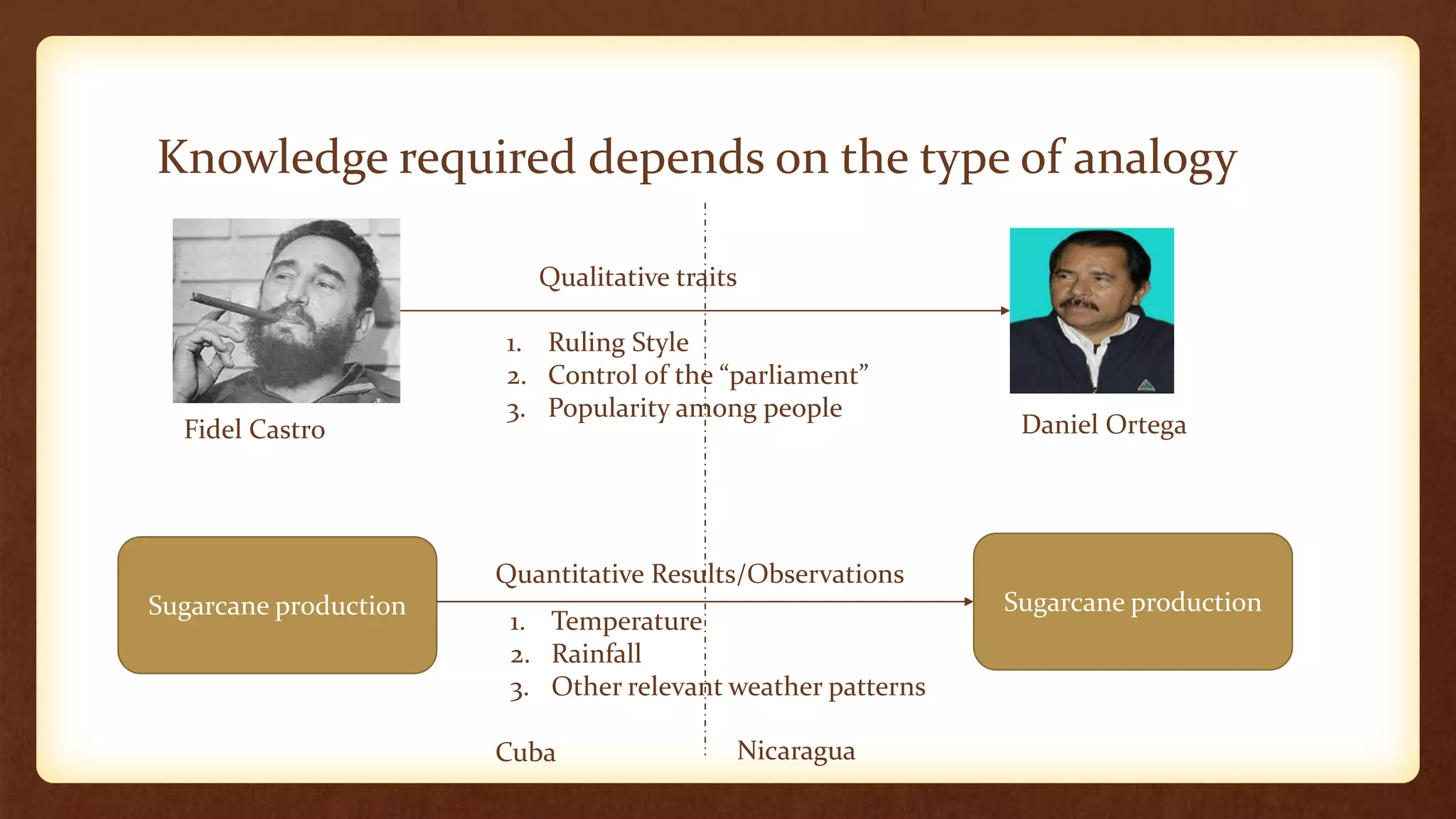 Knowledge required depends on the type of analogy

Fidel Castro

Qualitative traits

1. Ruling Style
2. Control of the "parliament"
3. Popularity among people

Daniel Ortega

Sugarcane production

Quantitative Results/Observations

1. Temperature
2. Rainfall
3. Other relevant weather patterns

Sugarcane production

Cuba

Nicaragua